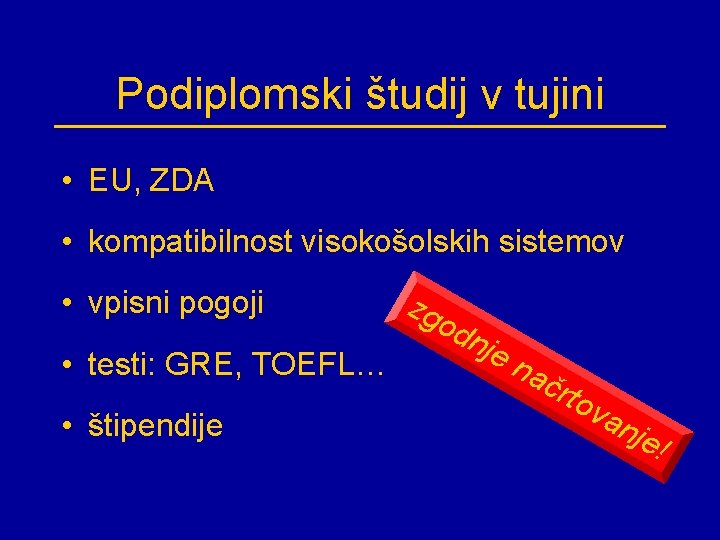 Podiplomski študij v tujini

• EU, ZDA
• kompatibilnost visokošolskih sistemov
• vpisni pogoji
• testi: GRE, TOEFL…
• štipendije

zgodnje načrtovanje!